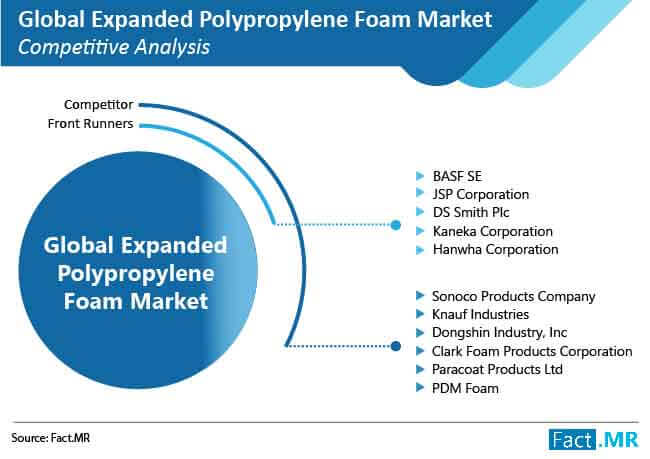 Global Expanded Polypropylene Foam Market
Competitive Analysis

Competitor

Front Runners

Global Expanded Polypropylene Foam Market

BASF SE
JSP Corporation
DS Smith Plc
Kaneka Corporation
Hanwha Corporation

Sonoco Products Company
Knauf Industries
Dongshin Industry, Inc
Clark Foam Products Corporation
Paracoat Products Ltd
PDM Foam

Source: Fact.MR

Fact.MR